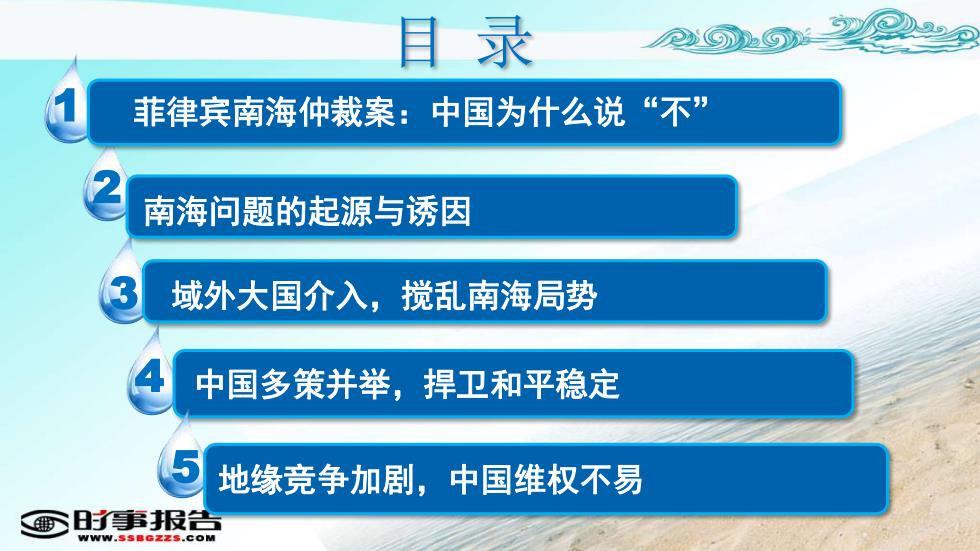 目 录

1 菲律宾南海仲裁案：中国为什么说“不”

2 南海问题的起源与诱因

3 域外大国介入，搅乱南海局势

4 中国多策并举，捍卫和平稳定

5 地缘竞争加剧，中国维权不易

时事报告
WWW.SSBGZZS.COM